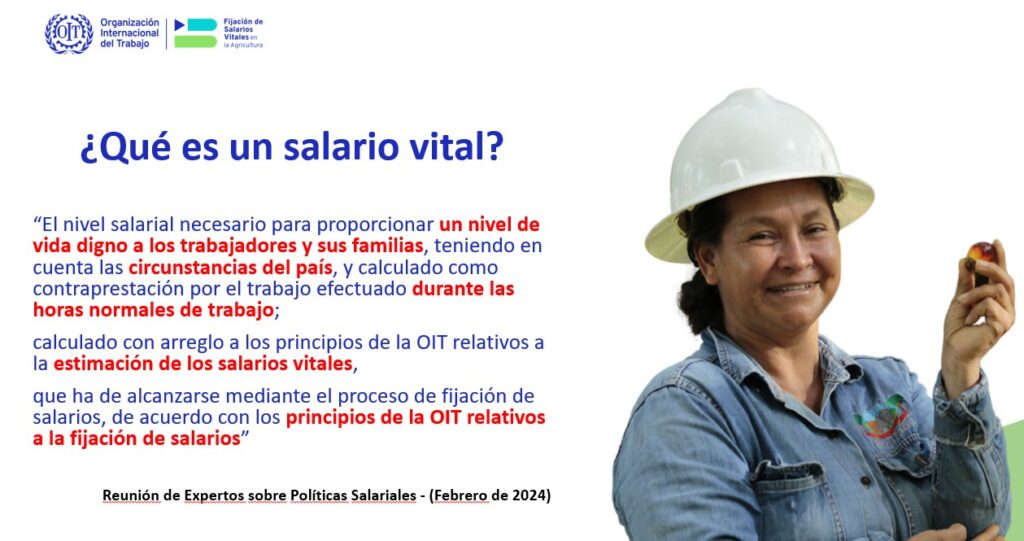 OIT Organización Internacional del Trabajo

Fijación de Salarios Vitales en la Agricultura

¿Qué es un salario vital?

“El nivel salarial necesario para proporcionar un nivel de vida digno a los trabajadores y sus familias, teniendo en cuenta las circunstancias del país, y calculado como contraprestación por el trabajo efectuado durante las horas normales de trabajo;

calculado con arreglo a los principios de la OIT relativos a la estimación de los salarios vitales,

que ha de alcanzarse mediante el proceso de fijación de salarios, de acuerdo con los principios de la OIT relativos a la fijación de salarios”

Reunión de Expertos sobre Políticas Salariales - (Febrero de 2024)